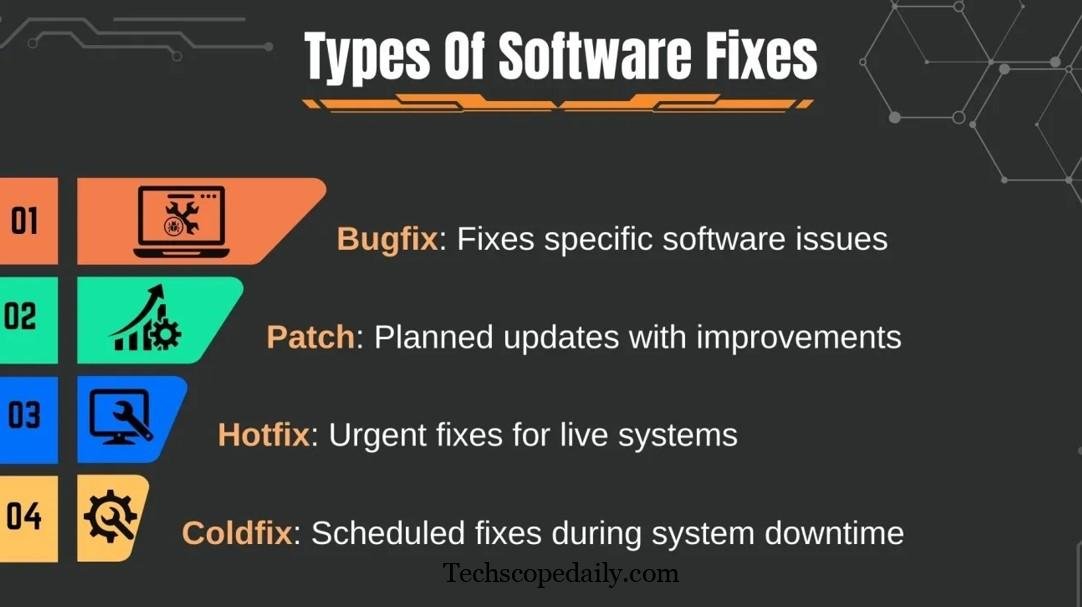 Types Of Software Fixes

01

Bugfix: Fixes specific software issues

02

Patch: Planned updates with improvements

03

Hotfix: Urgent fixes for live systems

04

Coldfix: Scheduled fixes during system downtime

Techscopedaily.com